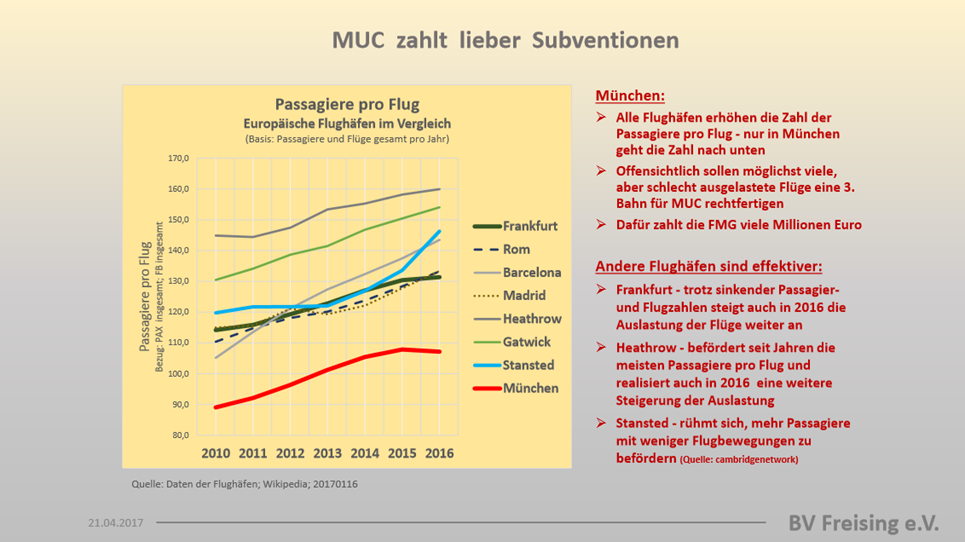 MUC zahlt lieber Subventionen

Passagiere pro Flug
Europäische Flughäfen im Vergleich
(Basis: Passagiere und Flüge gesamt pro Jahr)

Passagiere pro Flug
Bezug: PAX insgesamt; FB insgesamt

170,0
160,0
150,0
140,0
130,0
120,0
110,0
100,0
90,0
80,0

2010 2011 2012 2013 2014 2015 2016

Frankfurt
Rom
Barcelona
Madrid
Heathrow
Gatwick
Stansted
München

Quelle: Daten der Flughäfen; Wikipedia; 20170116

München:
➢ Alle Flughäfen erhöhen die Zahl der Passagiere pro Flug - nur in München geht die Zahl nach unten
➢ Offensichtlich sollen möglichst viele, aber schlecht ausgelastete Flüge eine 3. Bahn für MUC rechtfertigen
➢ Dafür zahlt die FMG viele Millionen Euro

Andere Flughäfen sind effektiver:
➢ Frankfurt - trotz sinkender Passagier- und Flugzahlen steigt auch in 2016 die Auslastung der Flüge weiter an
➢ Heathrow - befördert seit Jahren die meisten Passagiere pro Flug und realisiert auch in 2016 eine weitere Steigerung der Auslastung
➢ Stansted - rühmt sich, mehr Passagiere mit weniger Flugbewegungen zu befördern (Quelle: cambridgenetwork)

21.04.2017

BV Freising e.V.